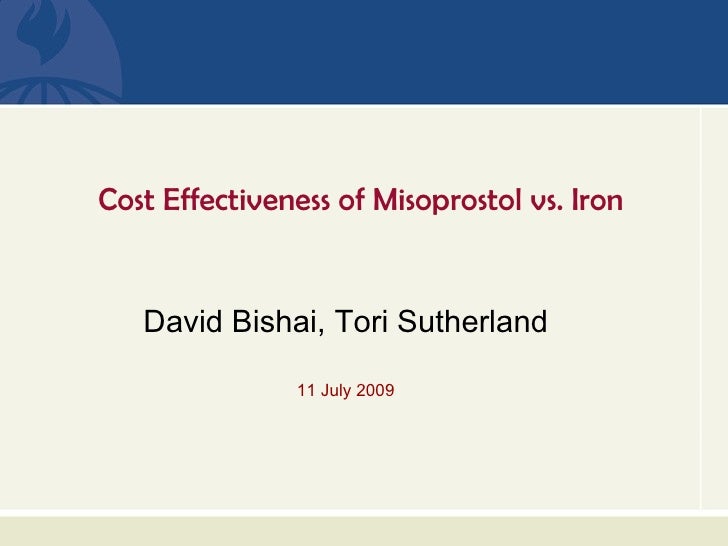 Cost Effectiveness of Misoprostol vs. Iron

David Bishai, Tori Sutherland

11 July 2009